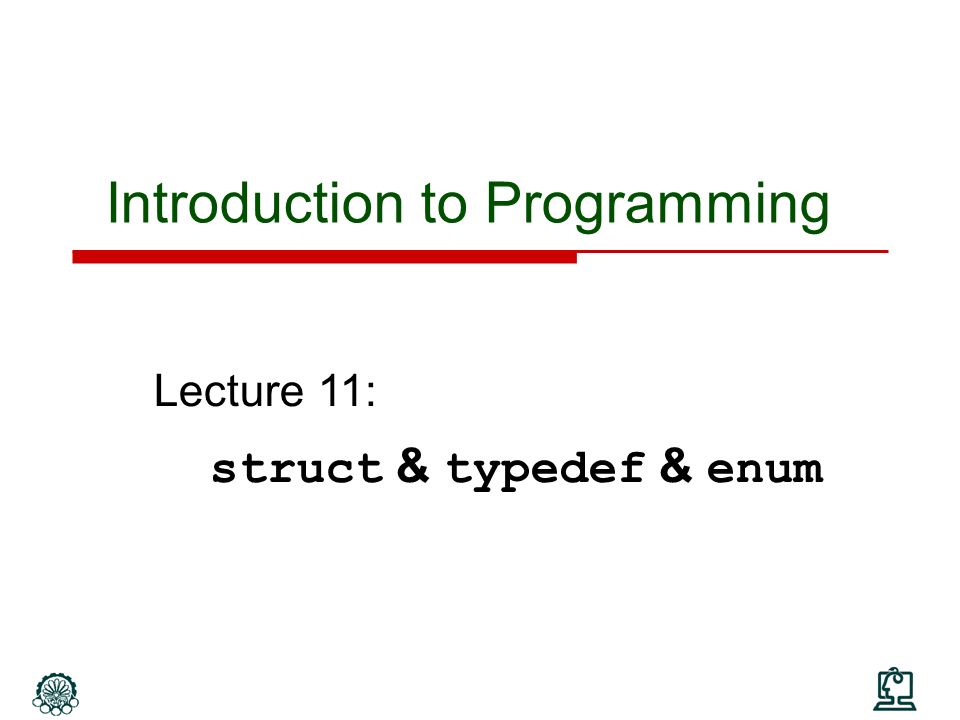 Introduction to Programming

Lecture 11:

struct & typedef & enum